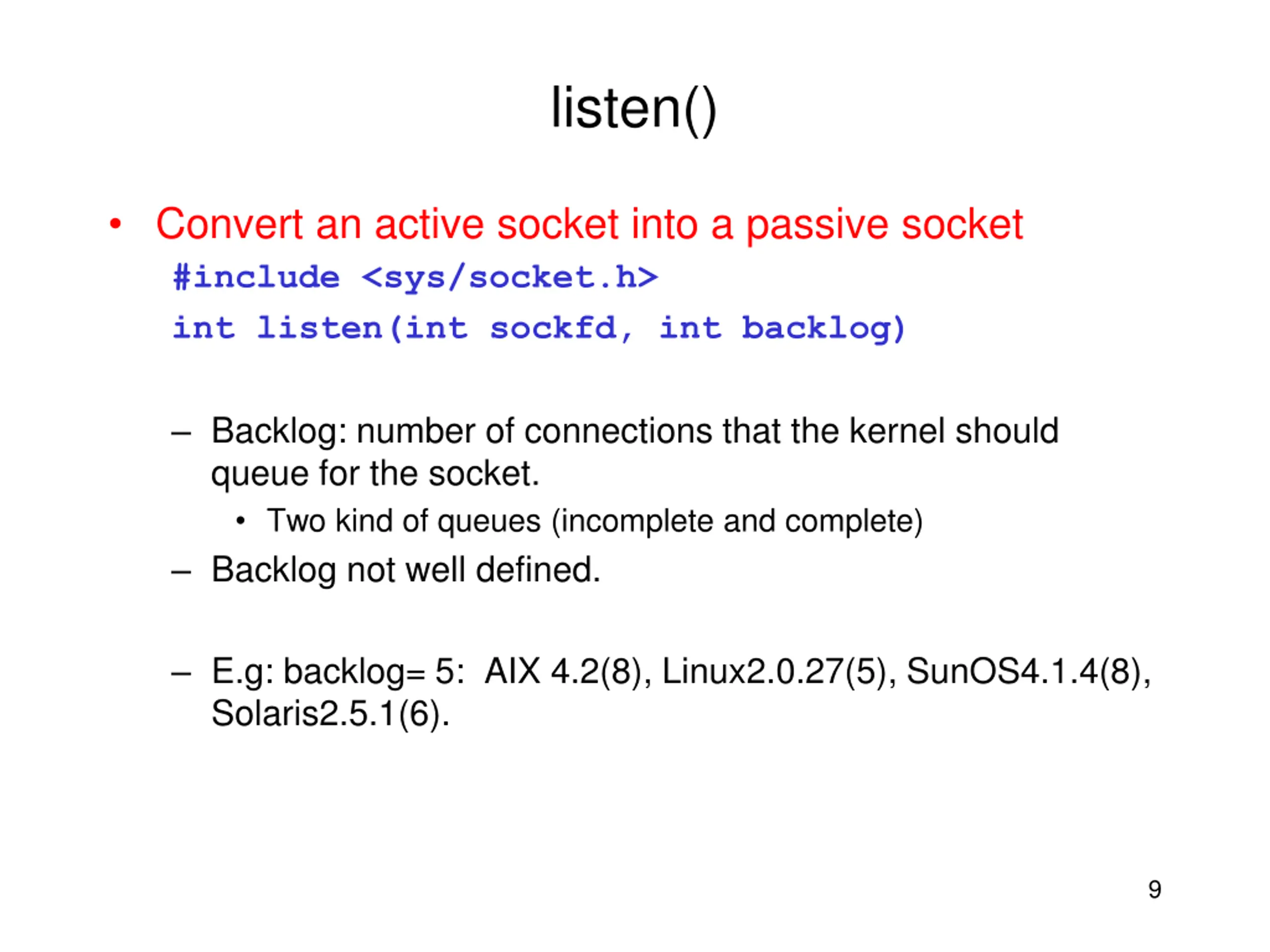 listen()

• Convert an active socket into a passive socket

#include <sys/socket.h>

int listen(int sockfd, int backlog)

– Backlog: number of connections that the kernel should queue for the socket.

• Two kind of queues (incomplete and complete)

– Backlog not well defined.

– E.g: backlog= 5: AIX 4.2(8), Linux2.0.27(5), SunOS4.1.4(8), Solaris2.5.1(6).

9